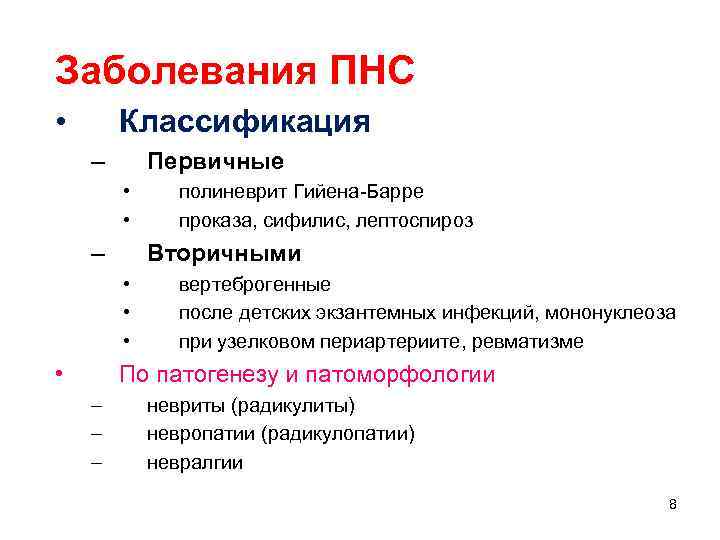 Заболевания ПНС

• Классификация
– Первичные
• полиневрит Гийена-Барре
• проказа, сифилис, лептоспироз
– Вторичными
• вертеброгенные
• после детских экзантемных инфекций, мононуклеоза
• при узелковом периартериите, ревматизме
• По патогенезу и патоморфологии
– невриты (радикулиты)
– невропатии (радикулопатии)
– невралгии

8